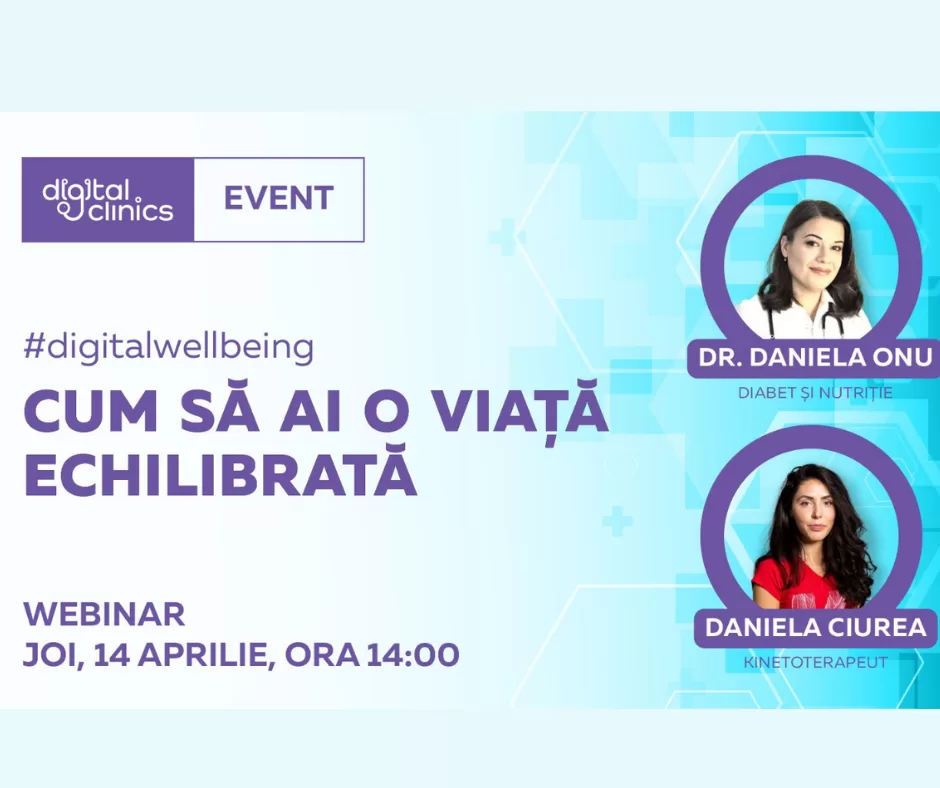 digital clinics EVENT

#digitalwellbeing

CUM SĂ AI O VIAȚĂ ECHILIBRATĂ

WEBINAR
JOI, 14 APRILIE, ORA 14:00

DR. DANIELA ONU
DIABET ȘI NUTRIȚIE

DANIELA CIUREA
KINETOTERAPEUT